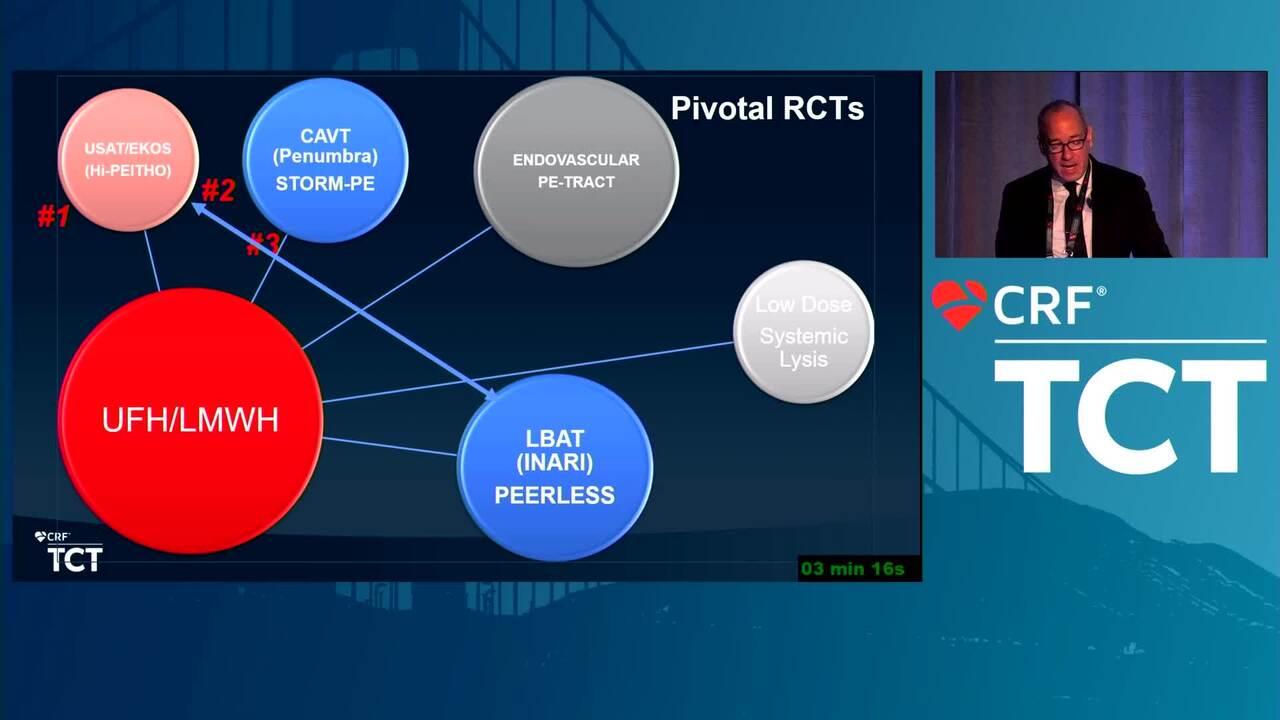 Pivotal RCTs

USAT/EKOS
(Hi-PEITHO)

#1

#2

CAVT
(Penumbra)
STORM-PE

#3

ENDOVASCULAR
PE-TRACT

Low Dose
Systemic
Lysis

UFH/LMWH

LBAT
(INARI)
PEERLESS

CRF
TCT

03 min 16s

CRF®
TCT